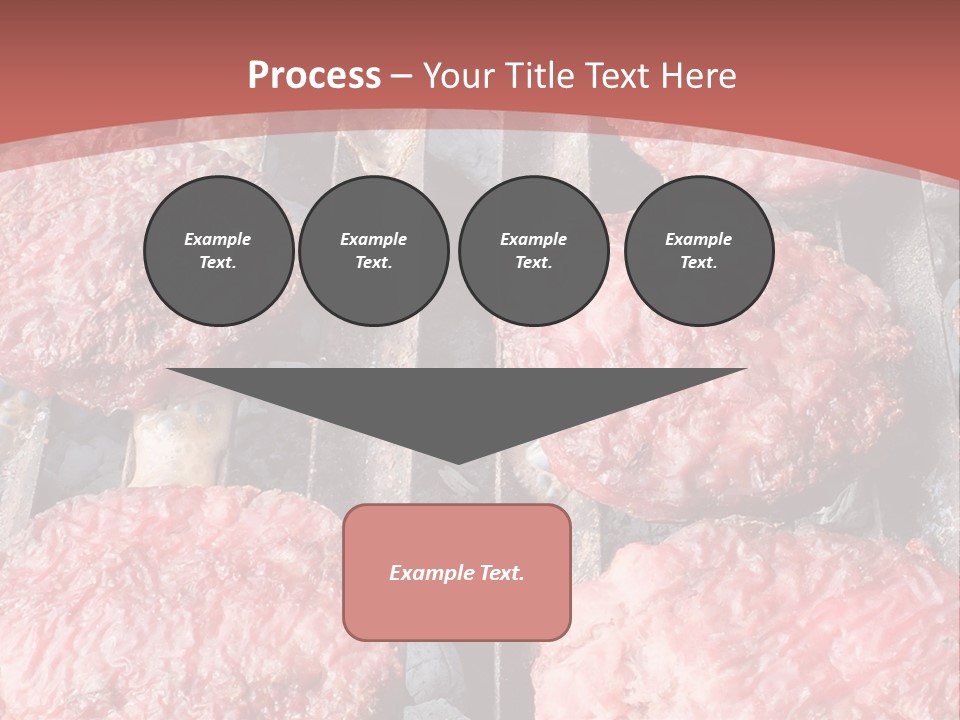 Process – Your Title Text Here

Example Text.

Example Text.

Example Text.

Example Text.

Example Text.